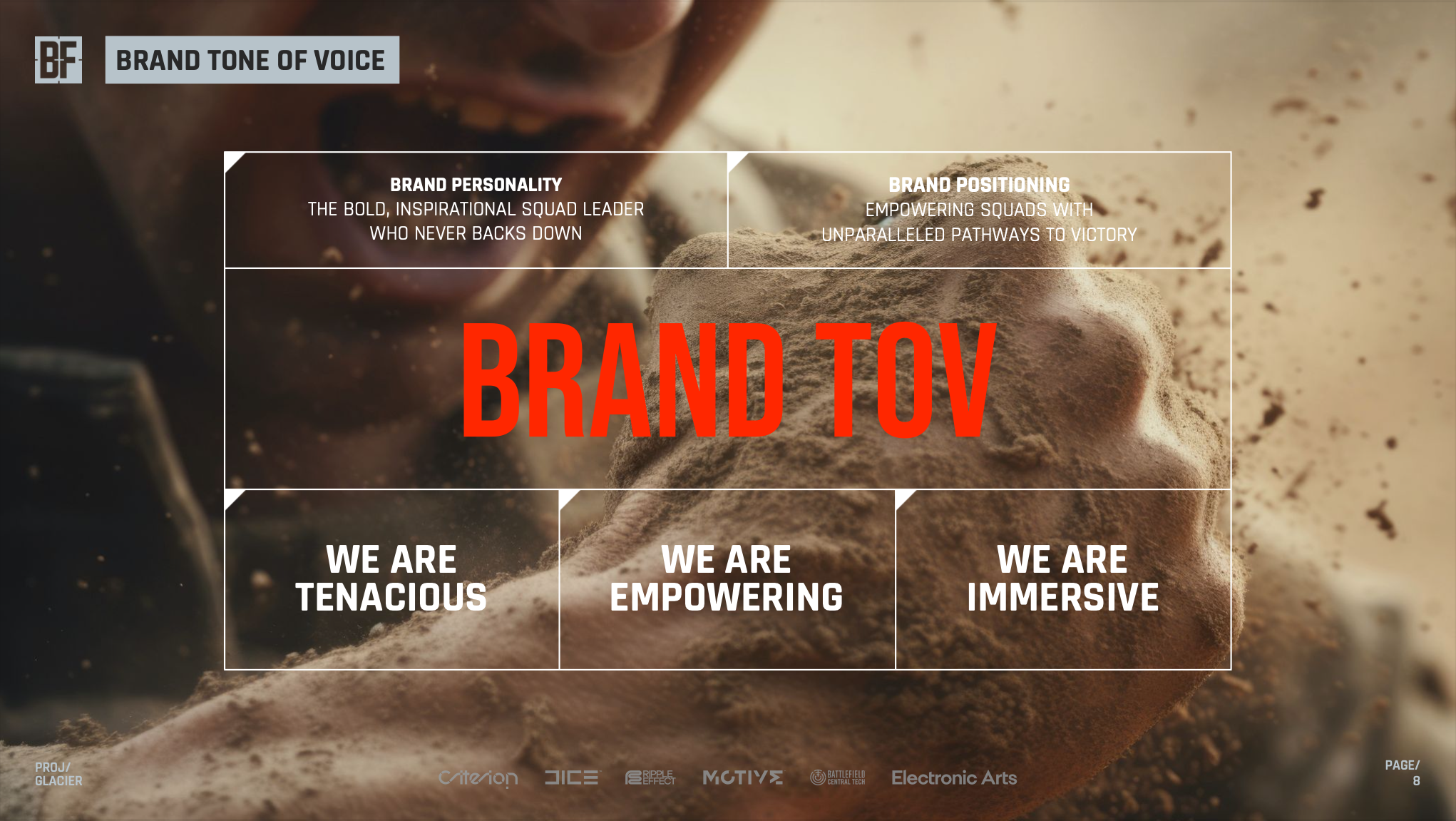 BF

BRAND TONE OF VOICE

BRAND PERSONALITY
THE BOLD, INSPIRATIONAL SQUAD LEADER WHO NEVER BACKS DOWN

BRAND POSITIONING
EMPOWERING SQUADS WITH UNPARALLELED PATHWAYS TO VICTORY

BRAND TOV

WE ARE TENACIOUS

WE ARE EMPOWERING

WE ARE IMMERSIVE

PROJ/
GLACIER

Criterion DICE RIPPLE EFFECT MOTIVE BATTLEFIELD CENTRAL TECH Electronic Arts

PAGE/
8